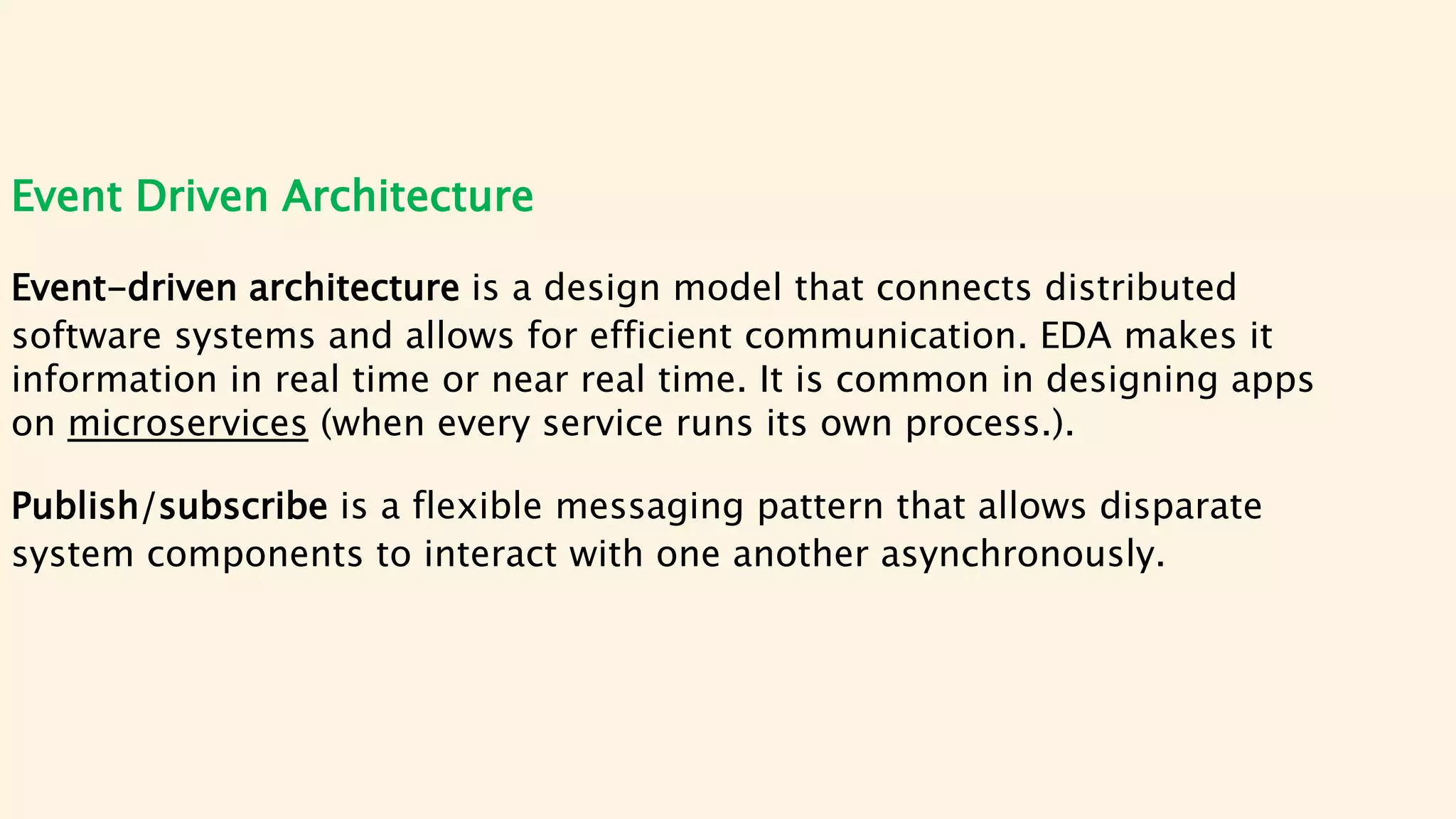 Event Driven Architecture

Event-driven architecture is a design model that connects distributed software systems and allows for efficient communication. EDA makes it information in real time or near real time. It is common in designing apps on microservices (when every service runs its own process.).

Publish/subscribe is a flexible messaging pattern that allows disparate system components to interact with one another asynchronously.